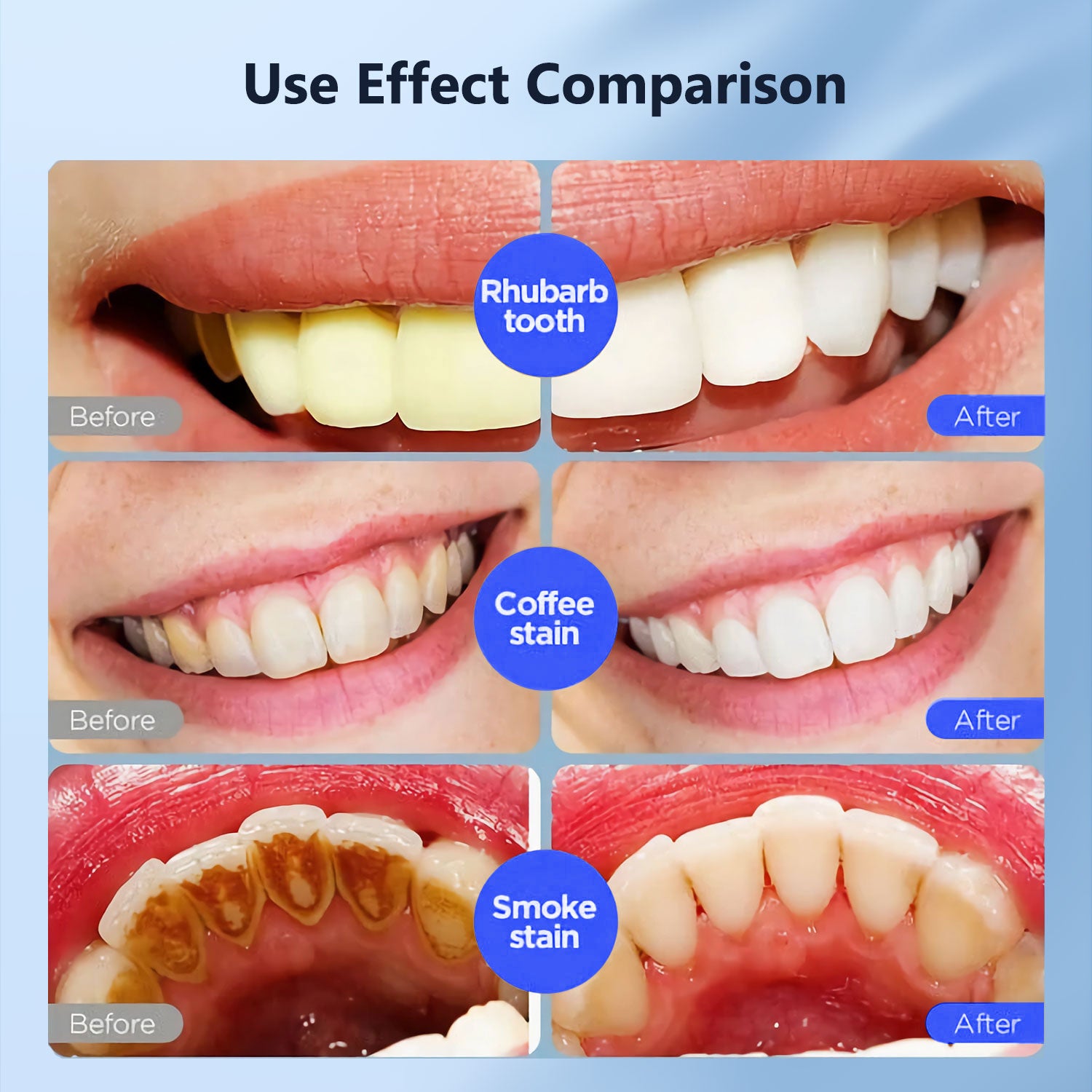 Use Effect Comparison

Before

Rhubarb tooth

After

Before

Coffee stain

After

Before

Smoke stain

After